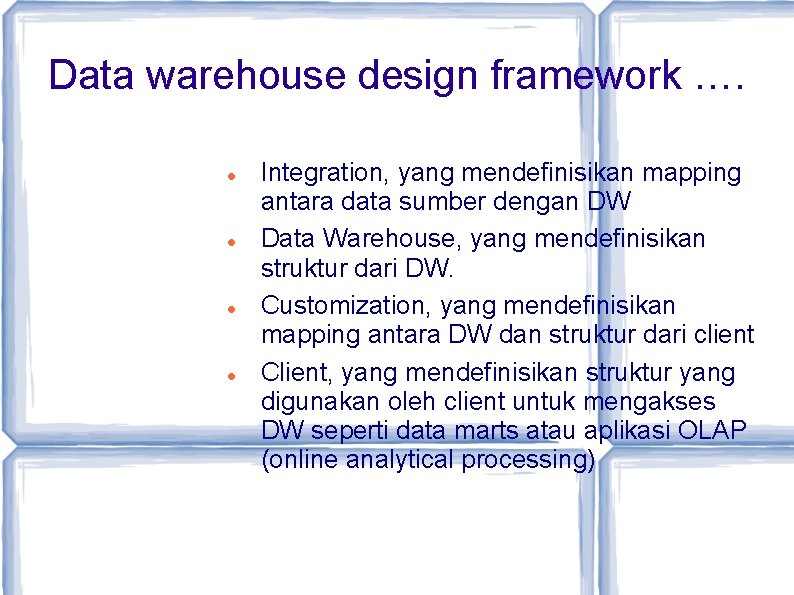 Data warehouse design framework ….

- Integration, yang mendefinisikan mapping antara data sumber dengan DW
- Data Warehouse, yang mendefinisikan struktur dari DW.
- Customization, yang mendefinisikan mapping antara DW dan struktur dari client
- Client, yang mendefinisikan struktur yang digunakan oleh client untuk mengakses DW seperti data marts atau aplikasi OLAP (online analytical processing)